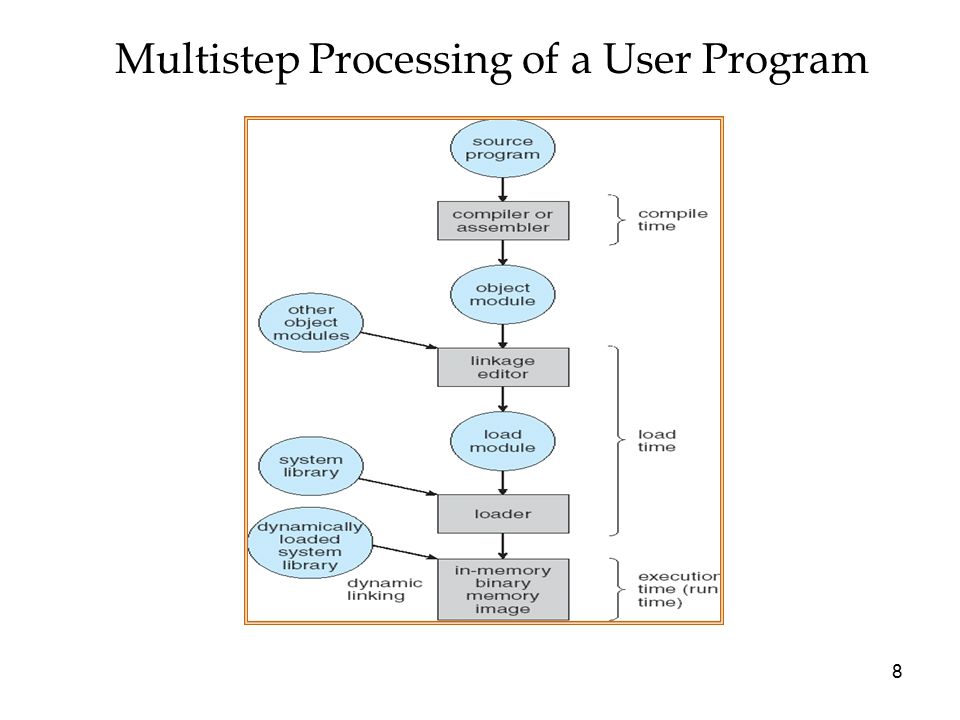 Multistep Processing of a User Program

source program

compiler or assembler

compile time

object module

other object modules

linkage editor

load module

load time

system library

loader

dynamically loaded system library

dynamic linking

in-memory binary memory image

execution time (run time)

8